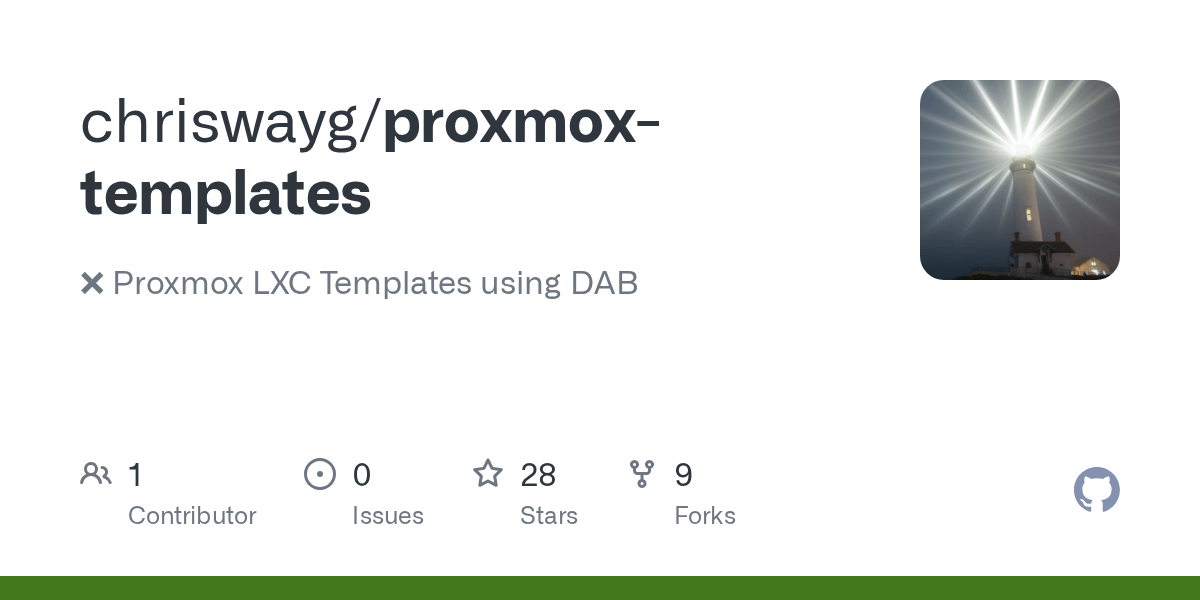 chriswayg/proxmox-templates

✖ Proxmox LXC Templates using DAB

1
Contributor

0
Issues

28
Stars

9
Forks